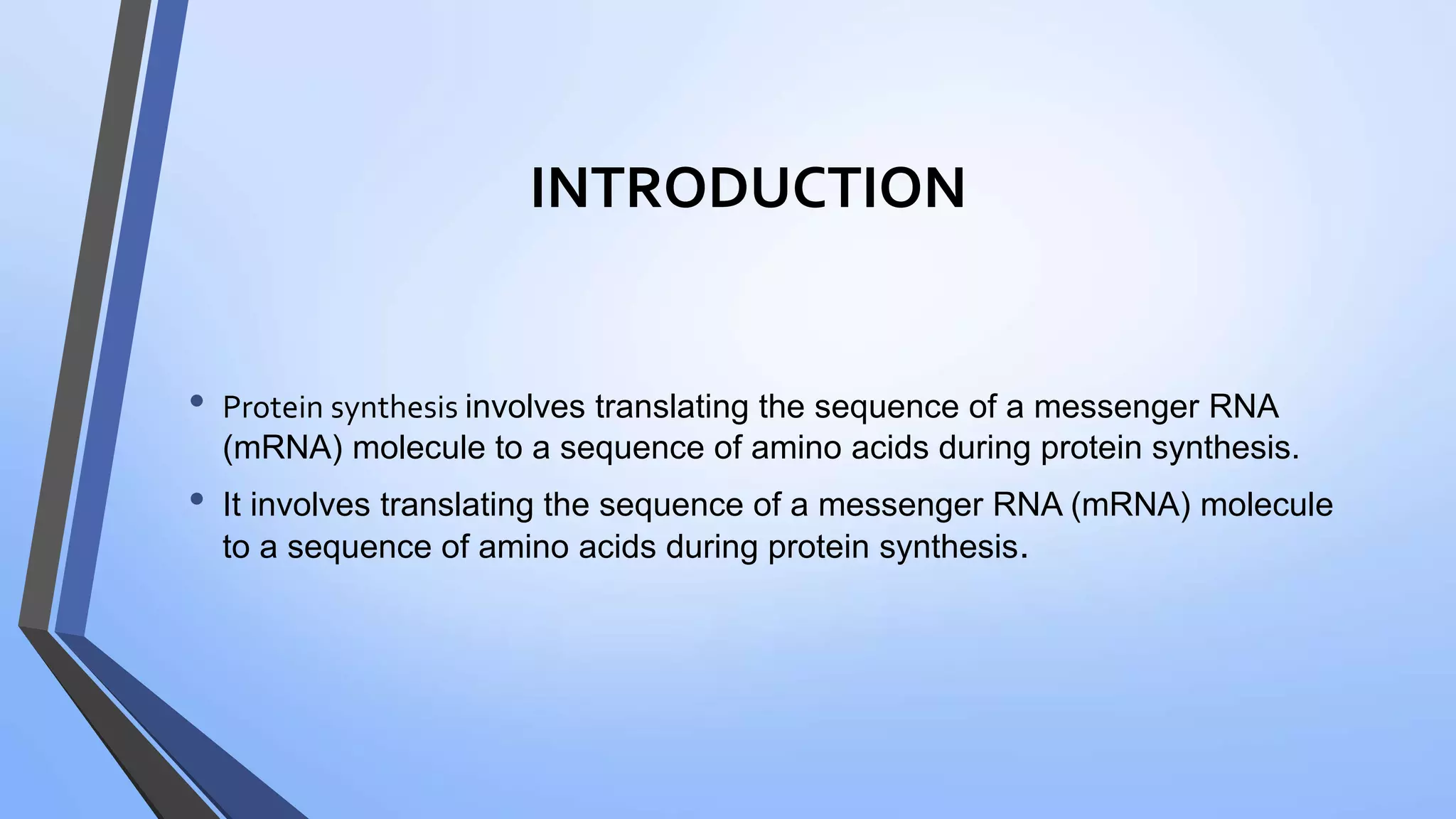 INTRODUCTION

• Protein synthesis involves translating the sequence of a messenger RNA (mRNA) molecule to a sequence of amino acids during protein synthesis.

• It involves translating the sequence of a messenger RNA (mRNA) molecule to a sequence of amino acids during protein synthesis.